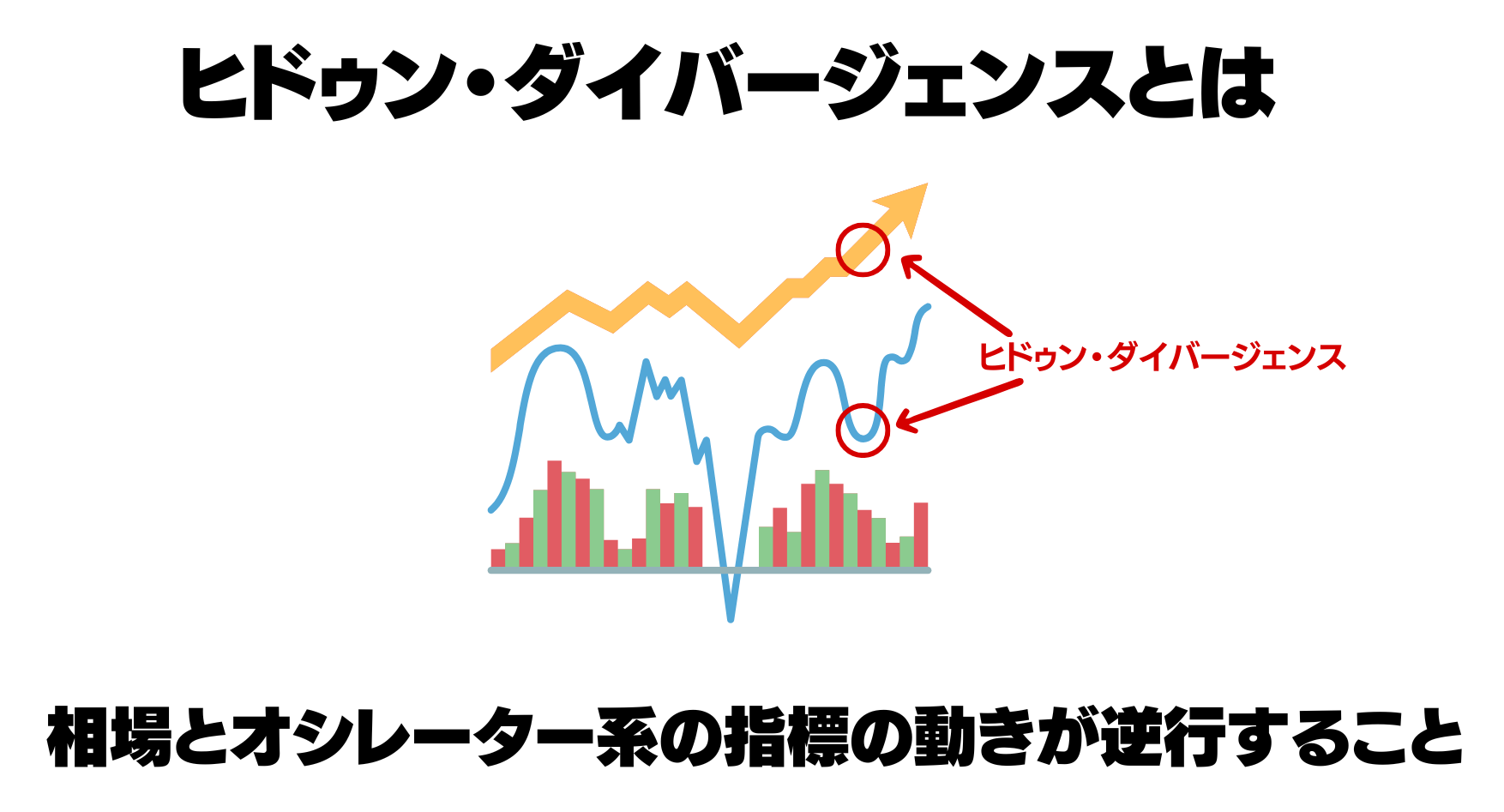 ヒドゥン・ダイバージェンスとは

ヒドゥン・ダイバージェンス

相場とオシレーター系の指標の動きが逆行すること